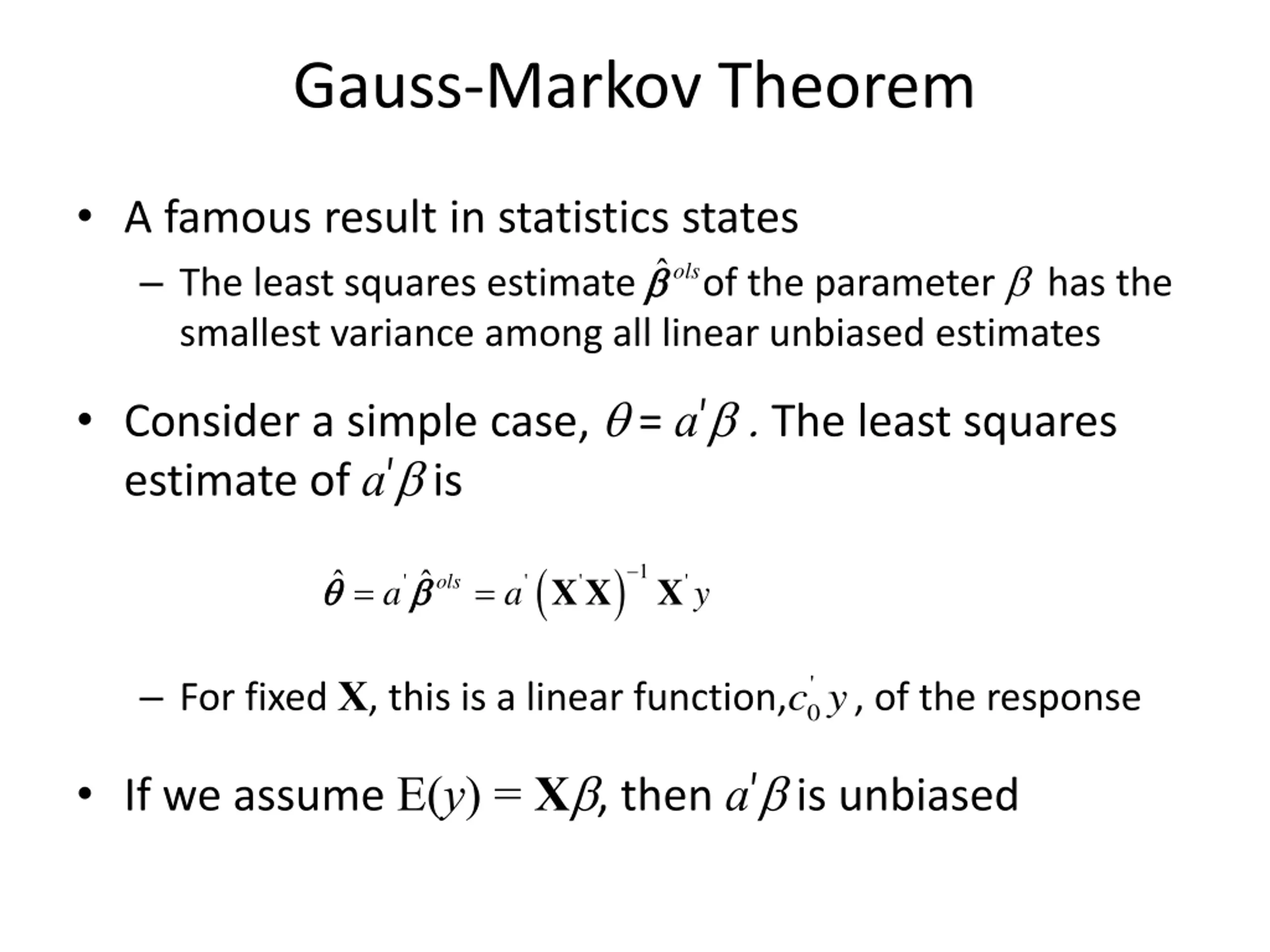 Gauss-Markov Theorem

• A famous result in statistics states

– The least squares estimate $\hat{\boldsymbol{\beta}}^{ols}$ of the parameter $\beta$ has the smallest variance among all linear unbiased estimates

• Consider a simple case, $\theta = a'\beta$ . The least squares estimate of $a'\beta$ is

$\hat{\boldsymbol{\theta}} = a'\hat{\boldsymbol{\beta}}^{ols} = a'\left(\mathbf{X}'\mathbf{X}\right)^{-1}\mathbf{X}'y$

– For fixed $\mathbf{X}$, this is a linear function, $c_0'y$ , of the response

• If we assume $\mathrm{E}(y) = \mathbf{X}\beta$, then $a'\beta$ is unbiased